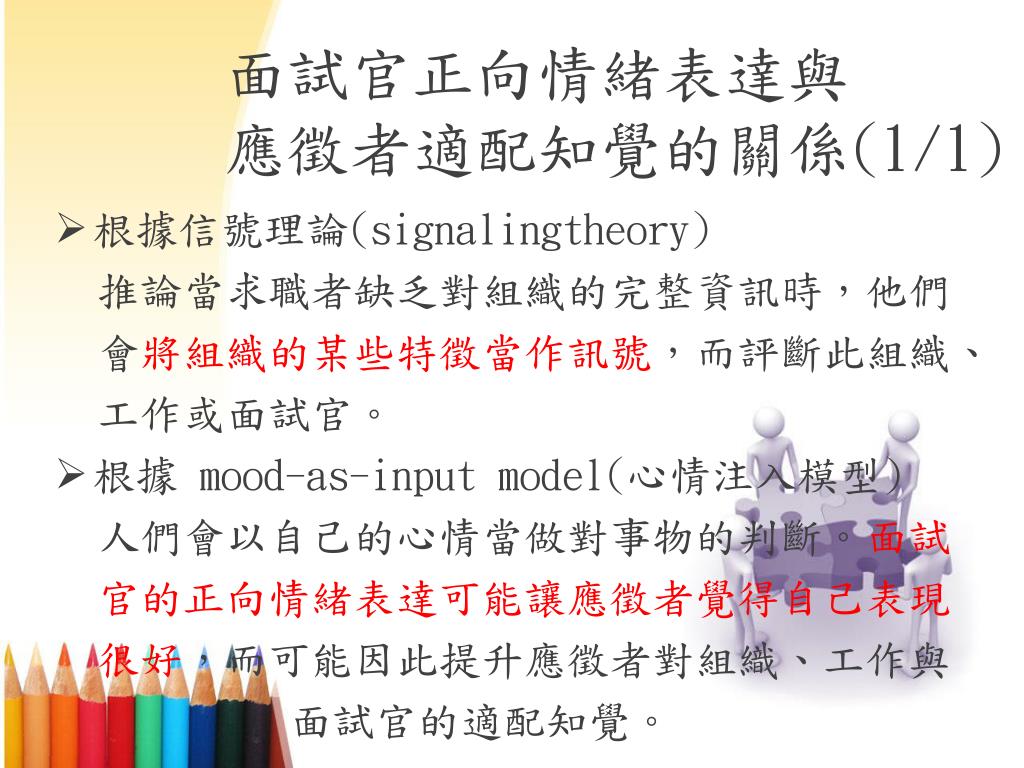 面試官正向情緒表達與
應徵者適配知覺的關係(1/1)

➢根據信號理論(signalingtheory)
推論當求職者缺乏對組織的完整資訊時，他們會將組織的某些特徵當作訊號，而評斷此組織、工作或面試官。

➢根據 mood-as-input model(心情注入模型)
人們會以自己的心情當做對事物的判斷。面試官的正向情緒表達可能讓應徵者覺得自己表現很好，而可能因此提升應徵者對組織、工作與面試官的適配知覺。